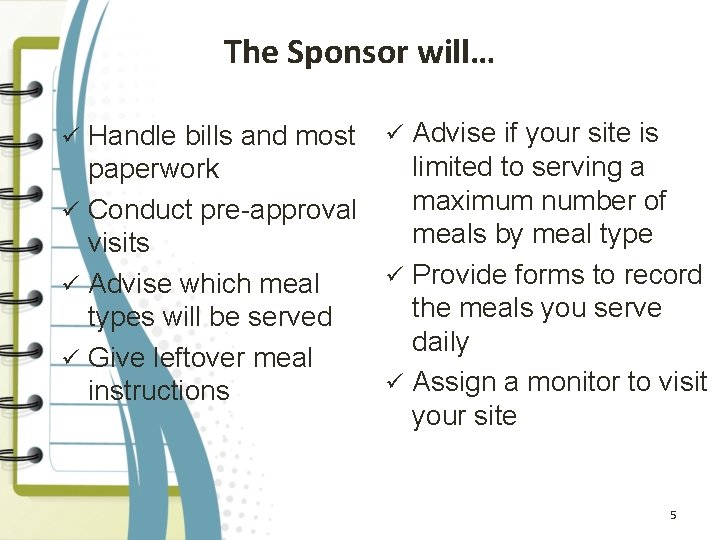 The Sponsor will…

✓ Handle bills and most paperwork
✓ Conduct pre-approval visits
✓ Advise which meal types will be served
✓ Give leftover meal instructions

✓ Advise if your site is limited to serving a maximum number of meals by meal type
✓ Provide forms to record the meals you serve daily
✓ Assign a monitor to visit your site

5